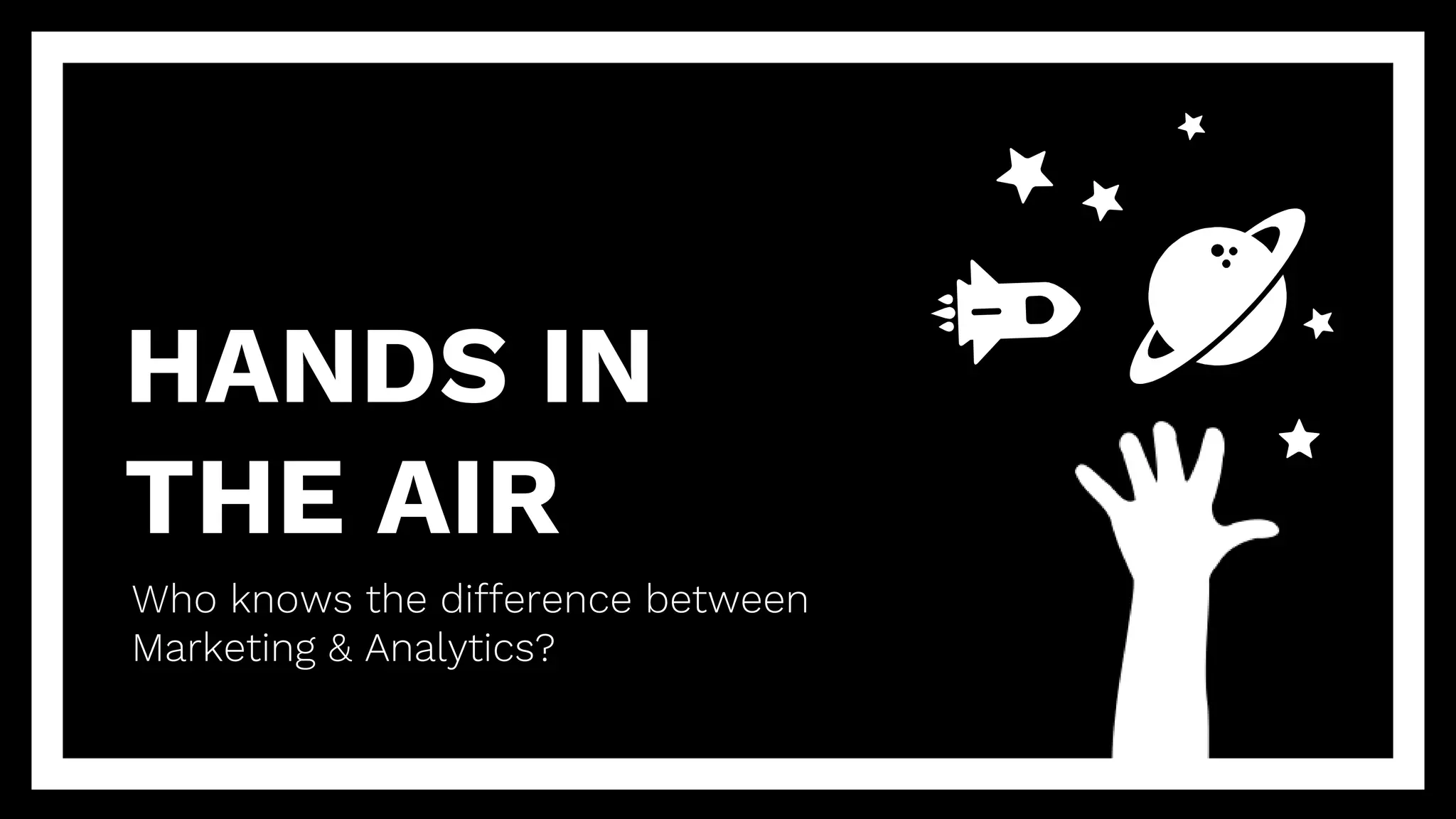 HANDS IN THE AIR

Who knows the difference between Marketing & Analytics?